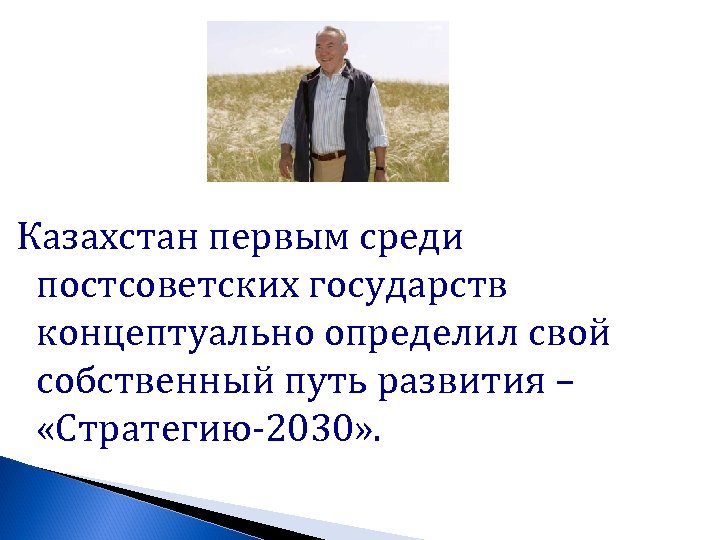 Казахстан первым среди постсоветских государств концептуально определил свой собственный путь развития – «Стратегию-2030».